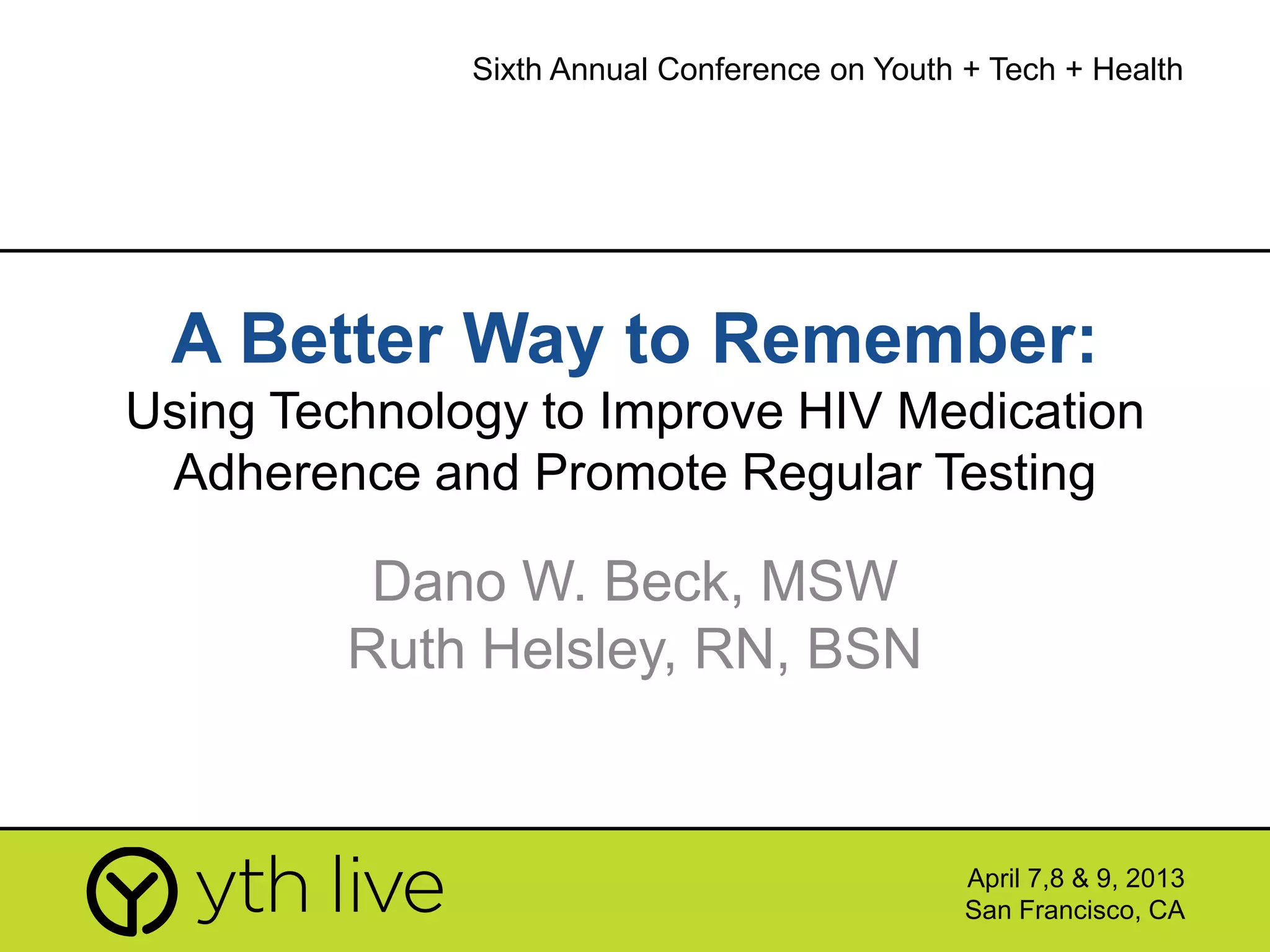 Sixth Annual Conference on Youth + Tech + Health

A Better Way to Remember:
Using Technology to Improve HIV Medication Adherence and Promote Regular Testing

Dano W. Beck, MSW
Ruth Helsley, RN, BSN

yth live

April 7,8 & 9, 2013
San Francisco, CA